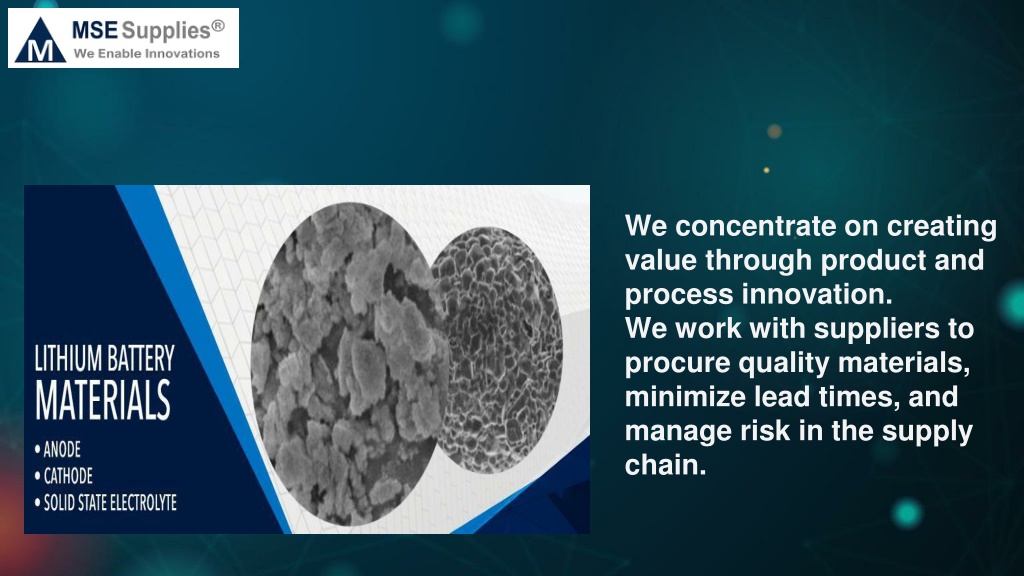 M MSE Supplies®
We Enable Innovations

LITHIUM BATTERY
MATERIALS
• ANODE
• CATHODE
• SOLID STATE ELECTROLYTE

We concentrate on creating value through product and process innovation.
We work with suppliers to procure quality materials, minimize lead times, and manage risk in the supply chain.